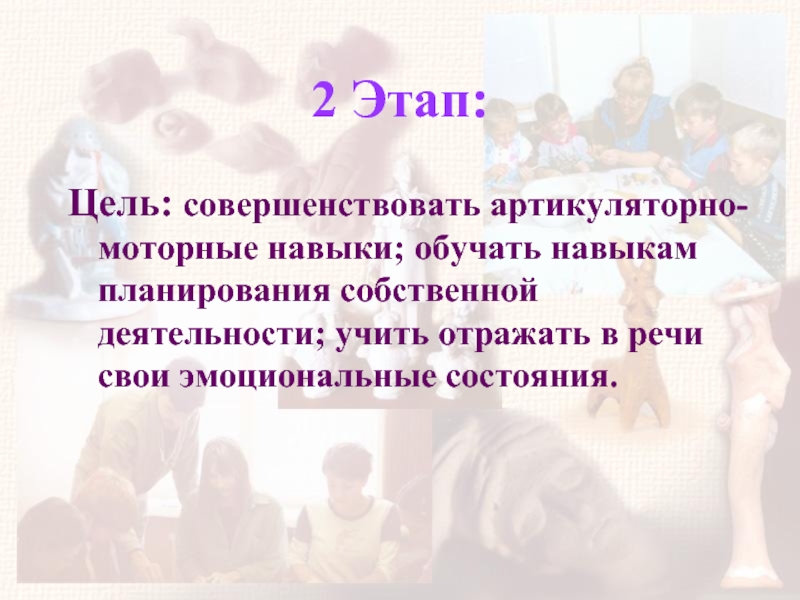 2 Этап:

Цель: совершенствовать артикуляторно-моторные навыки; обучать навыкам планирования собственной деятельности; учить отражать в речи свои эмоциональные состояния.